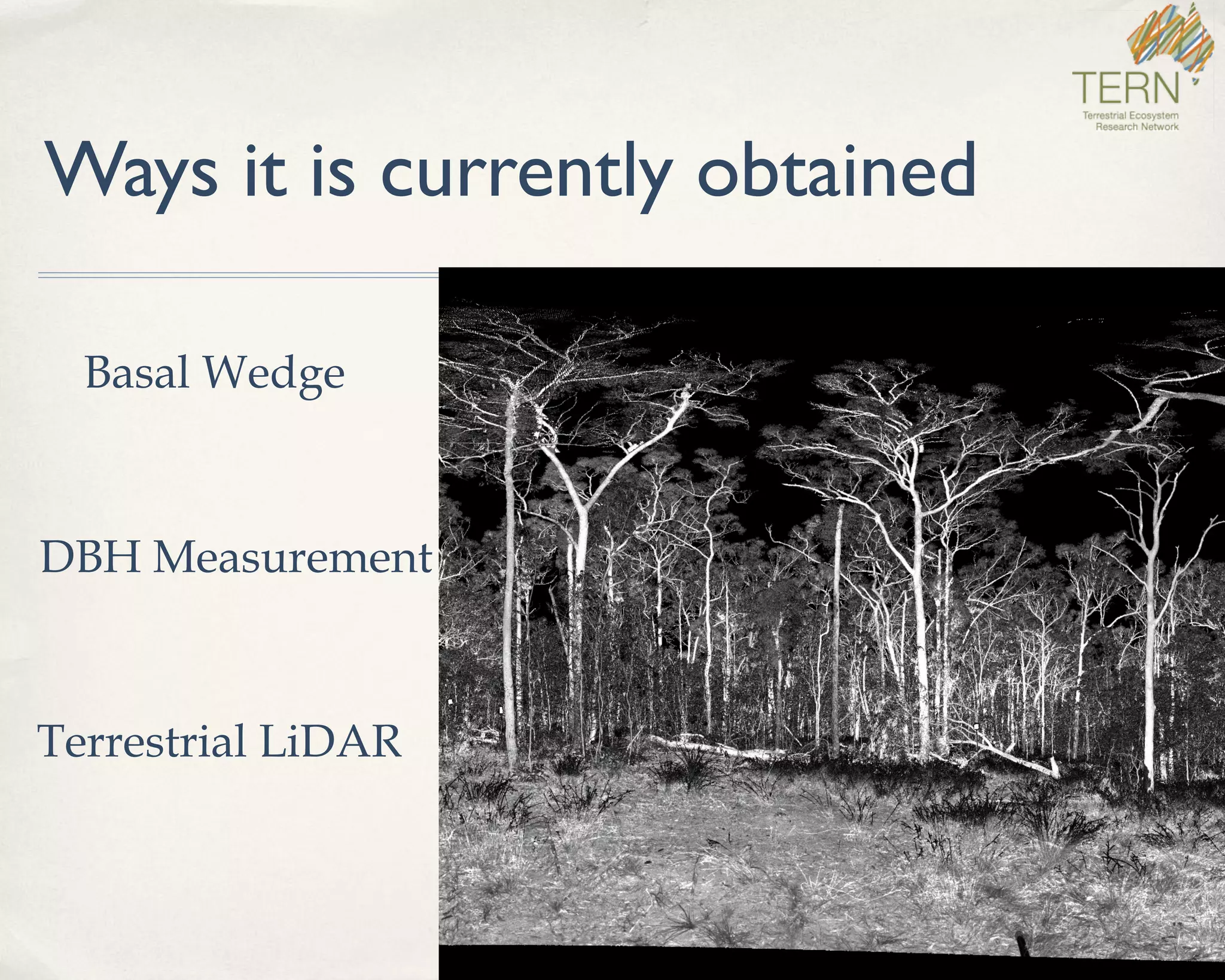 TERN
Terrestrial Ecosystem Research Network

Ways it is currently obtained

Basal Wedge

DBH Measurement

Terrestrial LiDAR